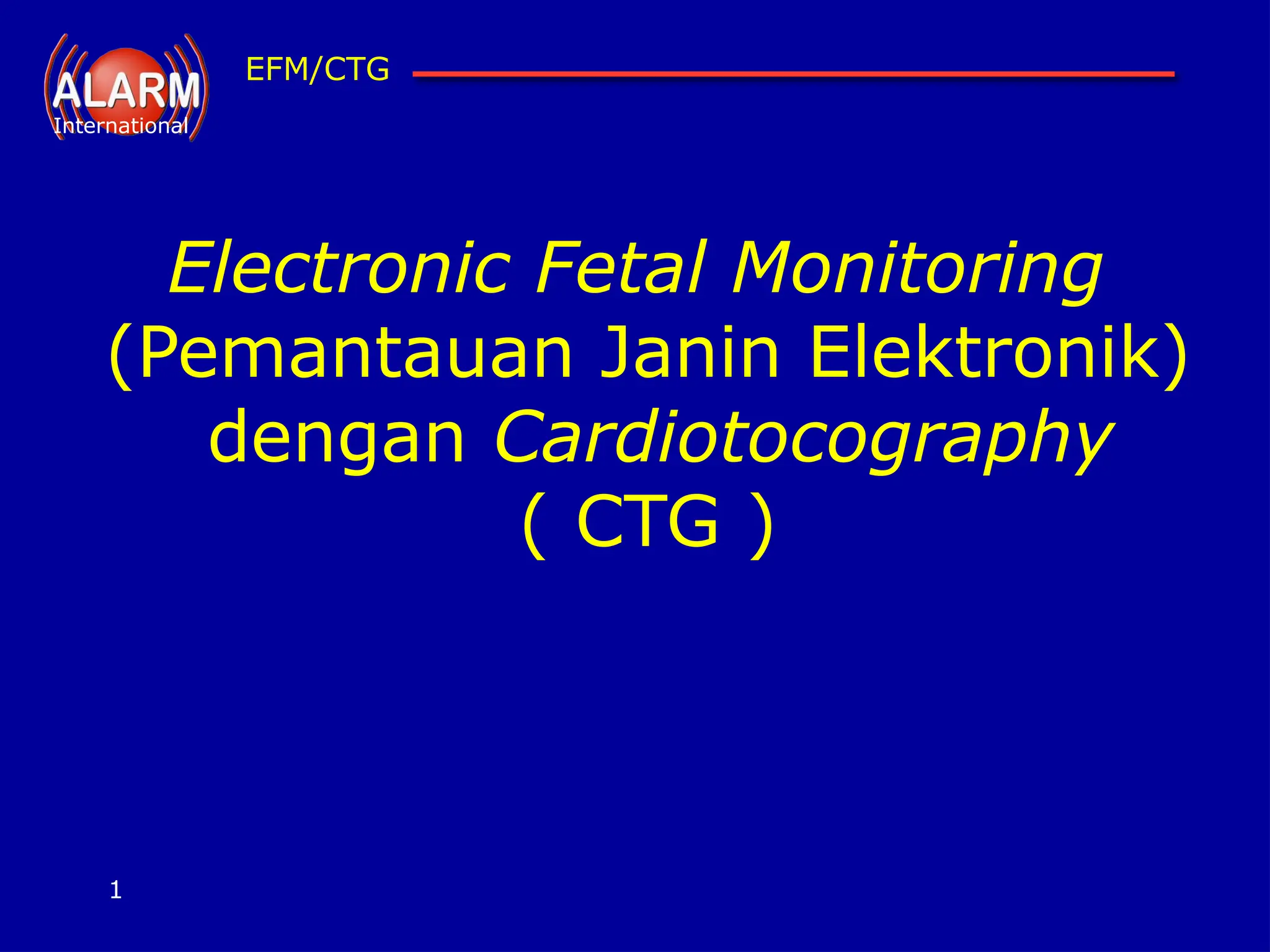 ALARM
International

EFM/CTG

Electronic Fetal Monitoring (Pemantauan Janin Elektronik) dengan Cardiotocography ( CTG )

1